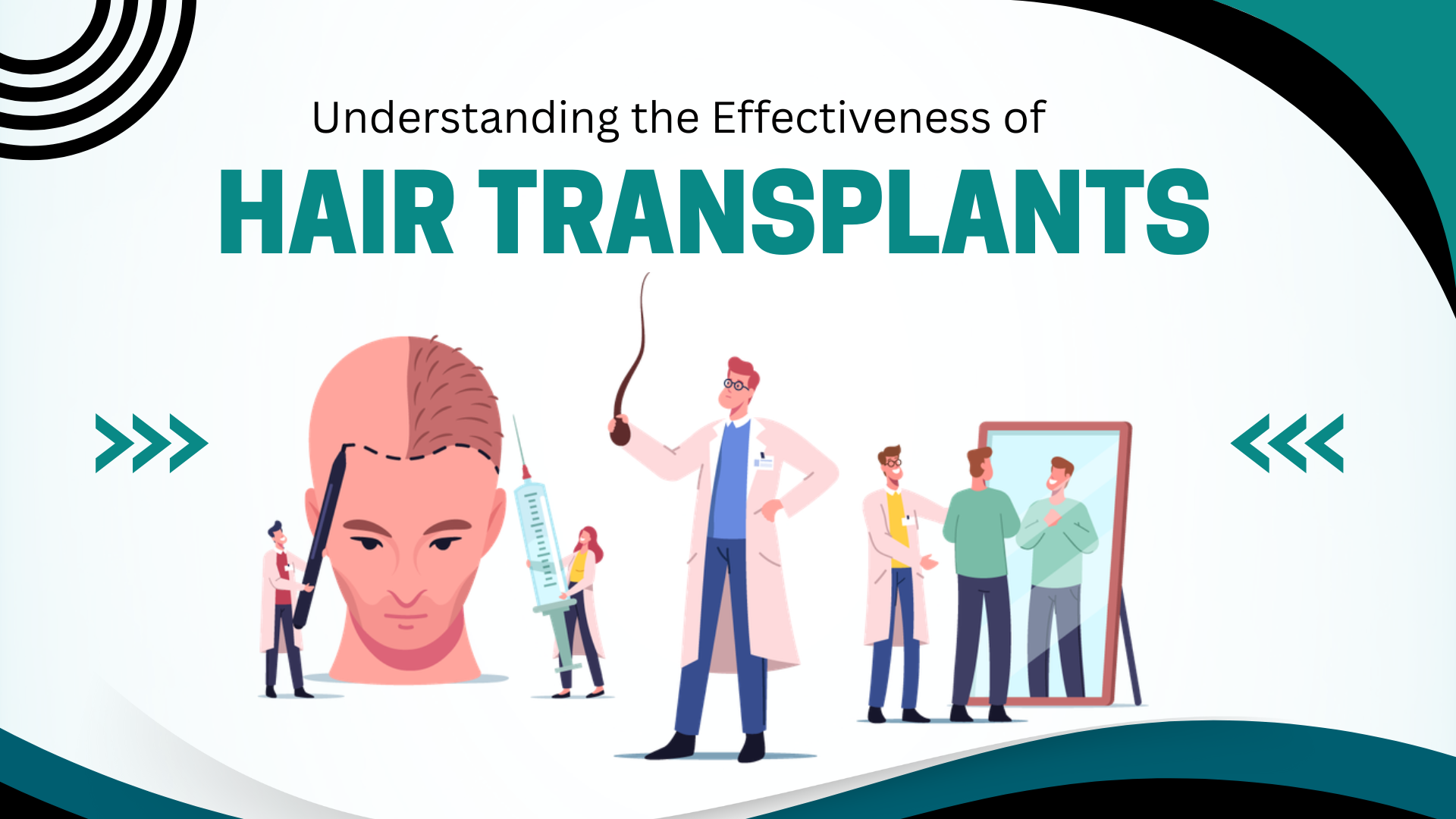 Understanding the Effectiveness of

HAIR TRANSPLANTS